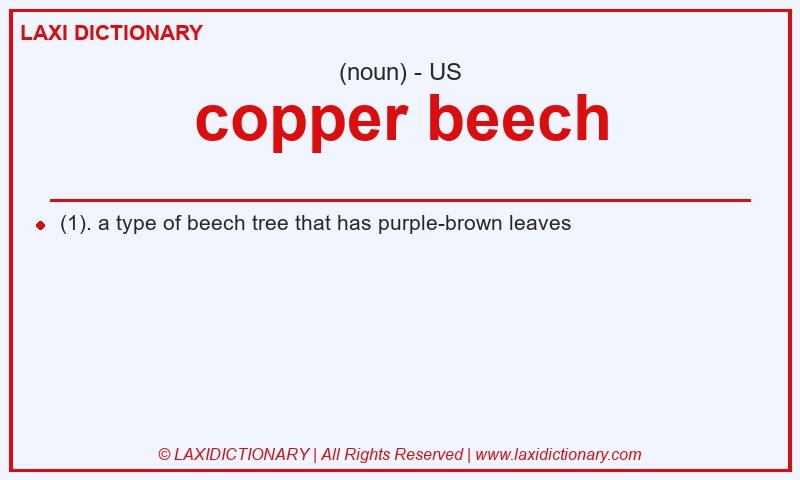 LAXI DICTIONARY

(noun) - US

copper beech

(1). a type of beech tree that has purple-brown leaves

© LAXIDICTIONARY | All Rights Reserved | www.laxidictionary.com